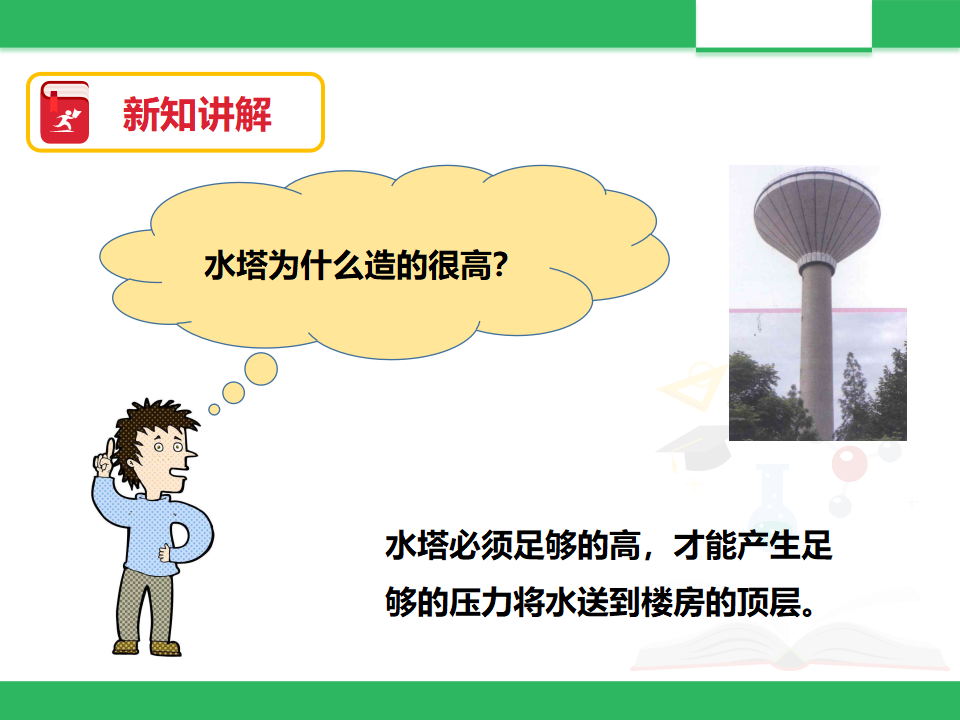 新知讲解

水塔为什么造的很高?

水塔必须足够的高，才能产生足够的压力将水送到楼房的顶层。